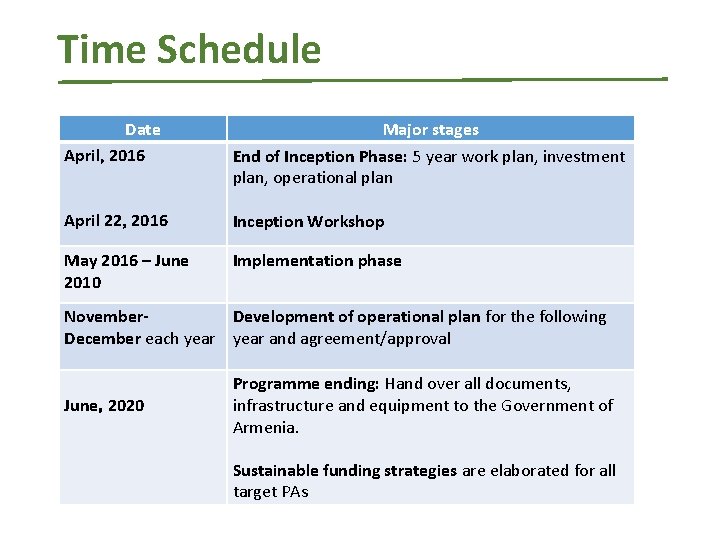 Time Schedule

| Date | Major stages |
|---|---|
| April, 2016<br><br>April 22, 2016 | End of Inception Phase: 5 year work plan, investment plan, operational plan<br><br>Inception Workshop |
| May 2016 – June 2010 | Implementation phase |
| November-December each year | Development of operational plan for the following year and agreement/approval |
| June, 2020 | Programme ending: Hand over all documents, infrastructure and equipment to the Government of Armenia.<br><br>Sustainable funding strategies are elaborated for all target PAs |